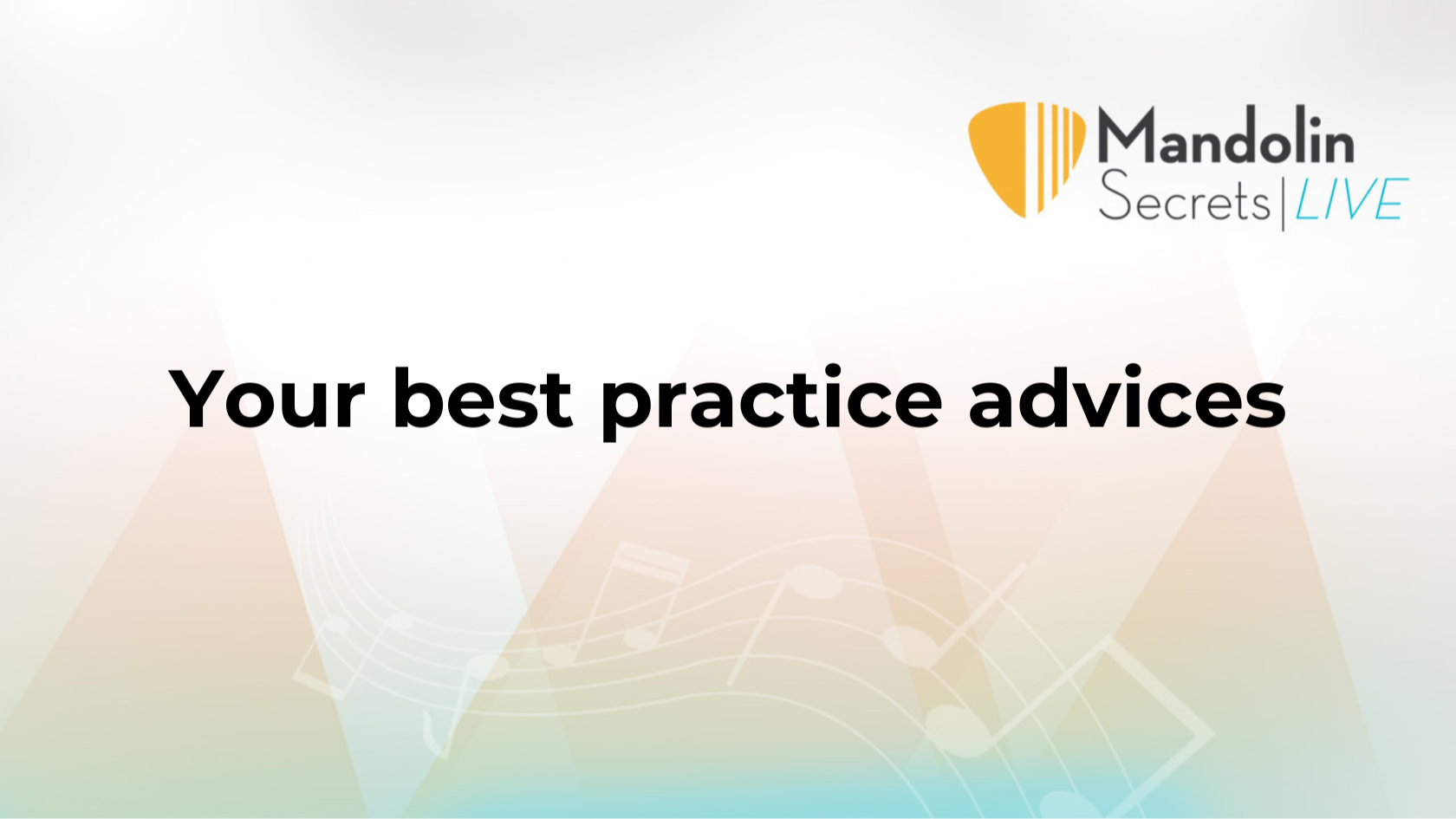 Mandolin Secrets | LIVE

Your best practice advices